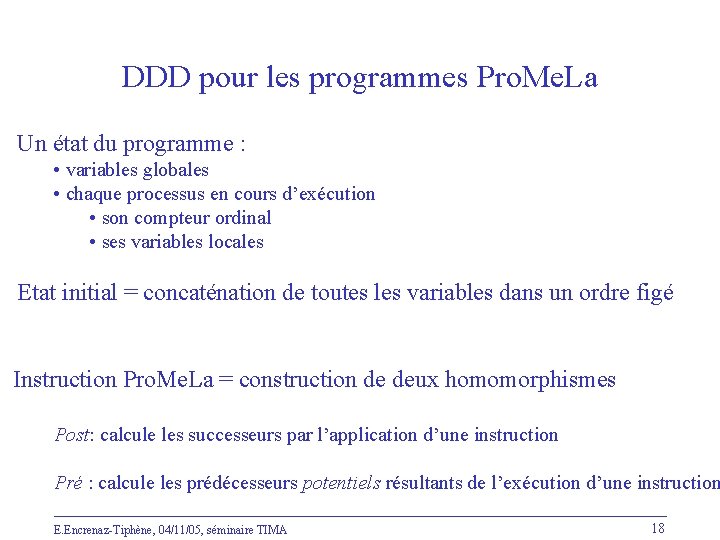 DDD pour les programmes ProMeLa

Un état du programme :
• variables globales
• chaque processus en cours d'exécution
• son compteur ordinal
• ses variables locales

Etat initial = concaténation de toutes les variables dans un ordre figé

Instruction ProMeLa = construction de deux homomorphismes

Post: calcule les successeurs par l'application d'une instruction

Pré : calcule les prédécesseurs potentiels résultants de l'exécution d'une instruction

E.Encrenaz-Tiphène, 04/11/05, séminaire TIMA

18